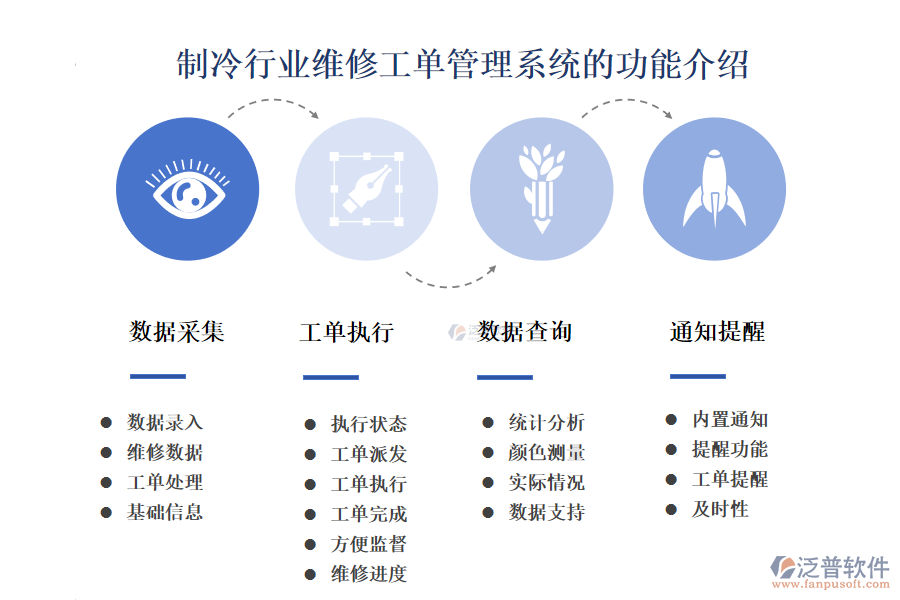 制冷行业维修工单管理系统的功能介绍

数据采集

- 数据录入
- 维修数据
- 工单处理
- 基础信息

工单执行

- 执行状态
- 工单派发
- 工单执行
- 工单完成
- 方便监督
- 维修进度

数据查询

- 统计分析
- 颜色测量
- 实际情况
- 数据支持

通知提醒

- 内置通知
- 提醒功能
- 工单提醒
- 及时性

泛普软件
www.fanpusoft.com